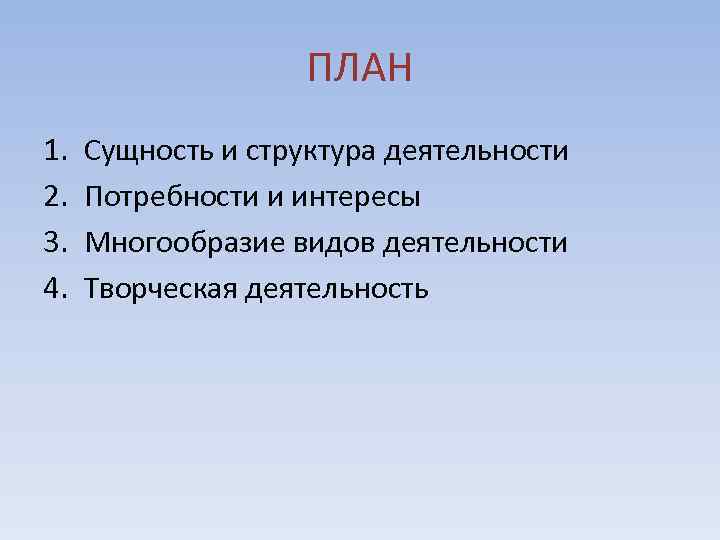 ПЛАН

1. Сущность и структура деятельности
2. Потребности и интересы
3. Многообразие видов деятельности
4. Творческая деятельность